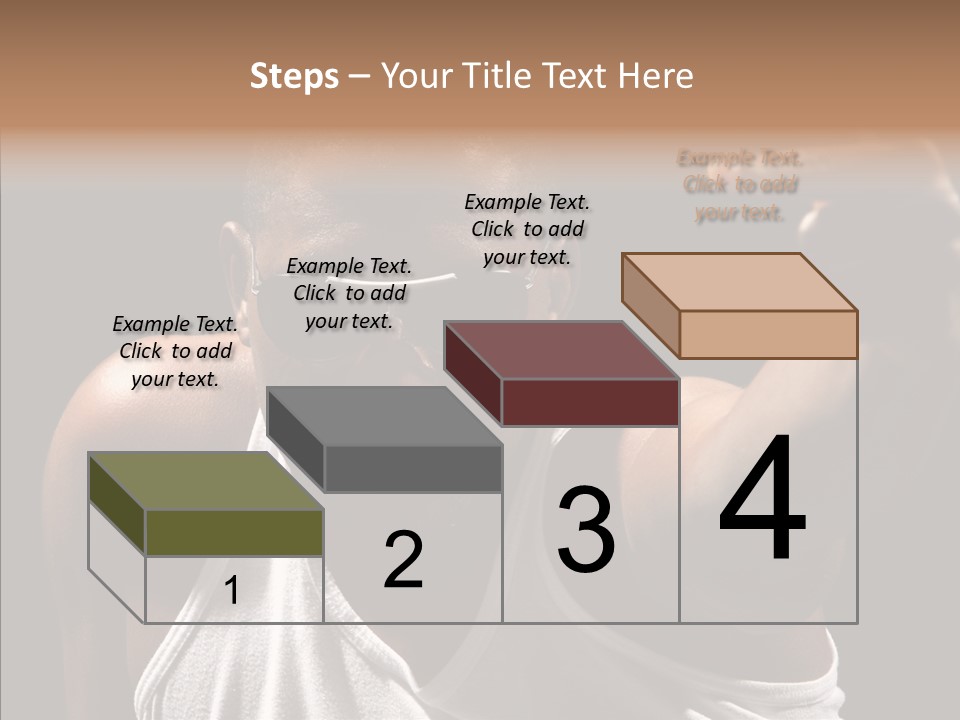 Steps – Your Title Text Here

Example Text. Click to add your text.

Example Text. Click to add your text.

Example Text. Click to add your text.

Example Text. Click to add your text.

1

2

3

4